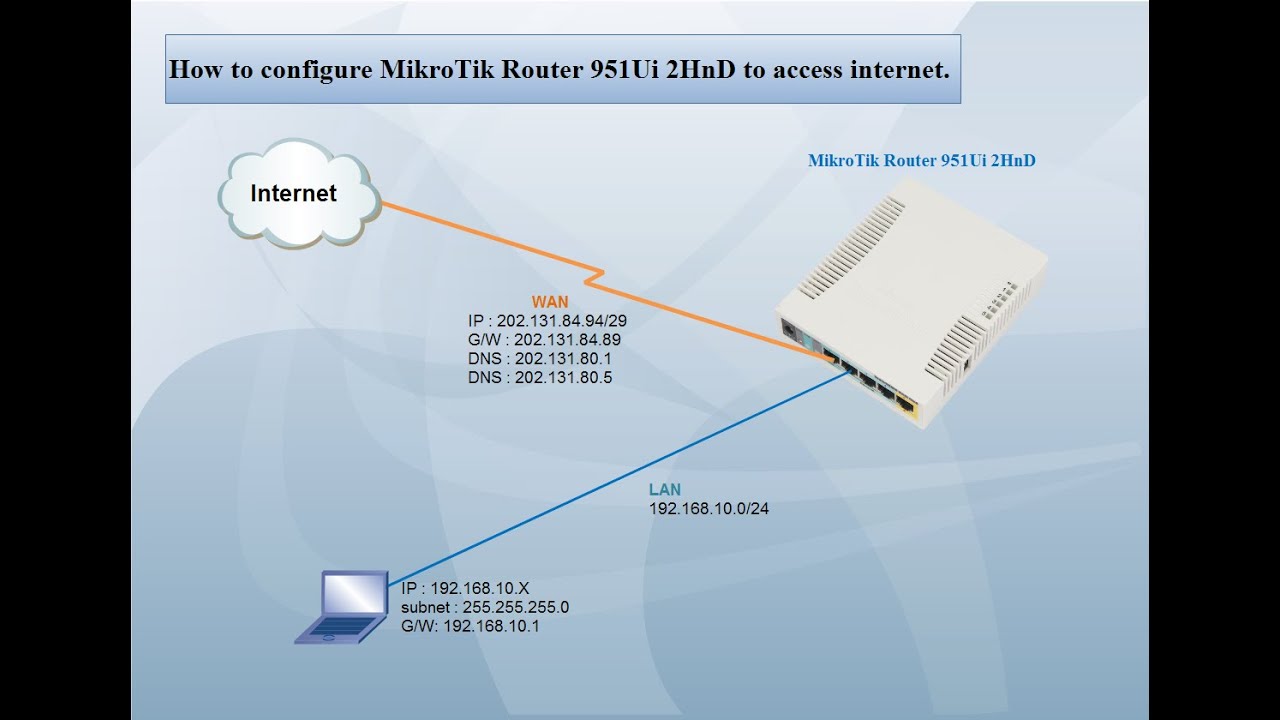 How to configure MikroTik Router 951Ui 2HnD to access internet.

Internet

MikroTik Router 951Ui 2HnD

WAN
IP : 202.131.84.94/29
G/W : 202.131.84.89
DNS : 202.131.80.1
DNS : 202.131.80.5

LAN
192.168.10.0/24

IP : 192.168.10.X
subnet : 255.255.255.0
G/W: 192.168.10.1